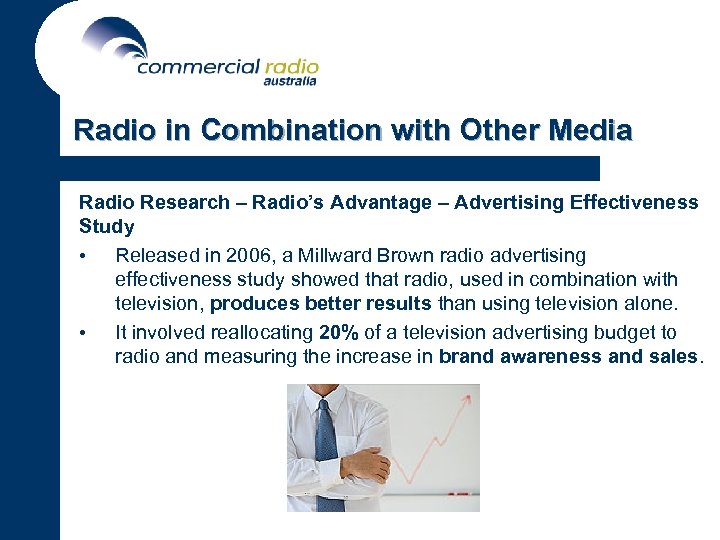 commercial radio
australia

Radio in Combination with Other Media

Radio Research – Radio's Advantage – Advertising Effectiveness Study

• Released in 2006, a Millward Brown radio advertising effectiveness study showed that radio, used in combination with television, produces better results than using television alone.

• It involved reallocating 20% of a television advertising budget to radio and measuring the increase in brand awareness and sales.